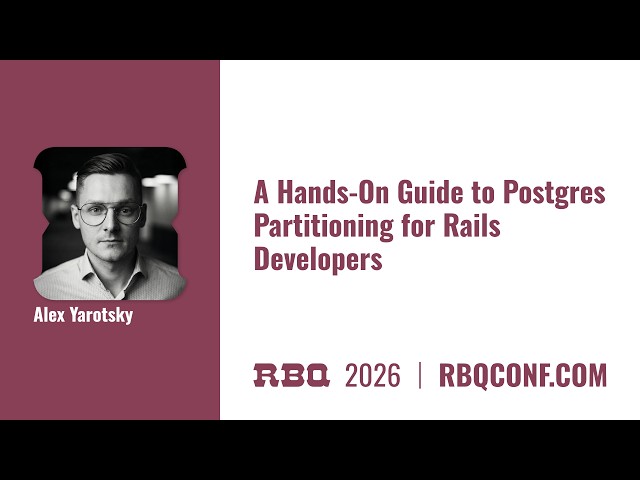 Alex Yarotsky

A Hands-On Guide to Postgres Partitioning for Rails Developers

RBQ 2026 | RBQCONF.COM